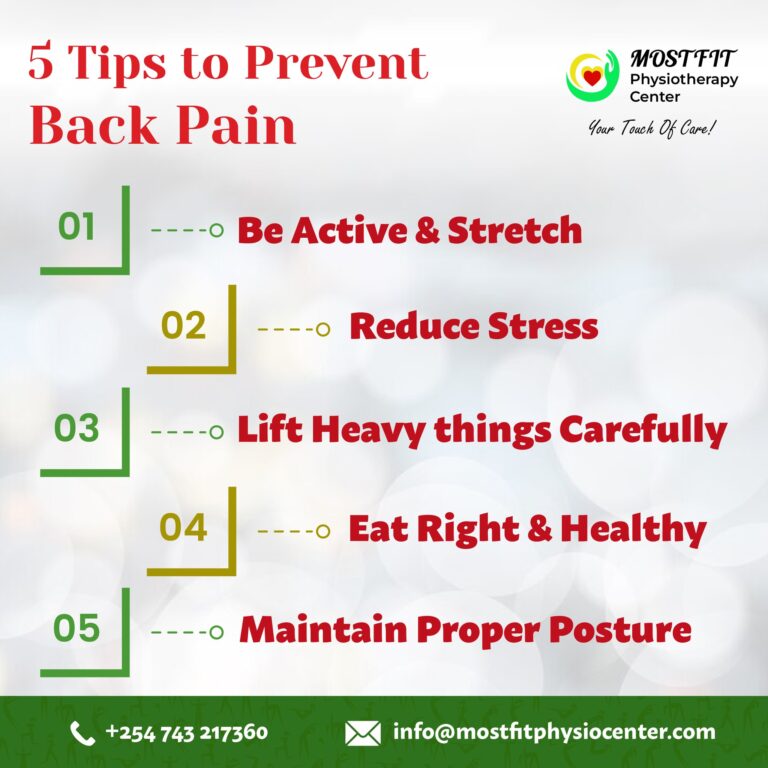 5 Tips to Prevent Back Pain

MOSTFIT Physiotherapy Center
Your Touch Of Care!

01 Be Active & Stretch

02 Reduce Stress

03 Lift Heavy things Carefully

04 Eat Right & Healthy

05 Maintain Proper Posture

+254 743 217360
info@mostfitphysiocenter.com